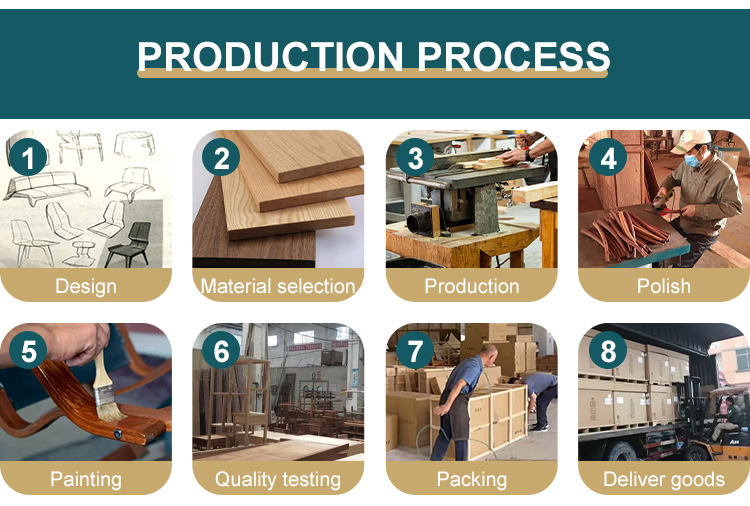 PRODUCTION PROCESS

1
Design

2
Material selection

3
Production

4
Polish

5
Painting

6
Quality testing

7
Packing

8
Deliver goods